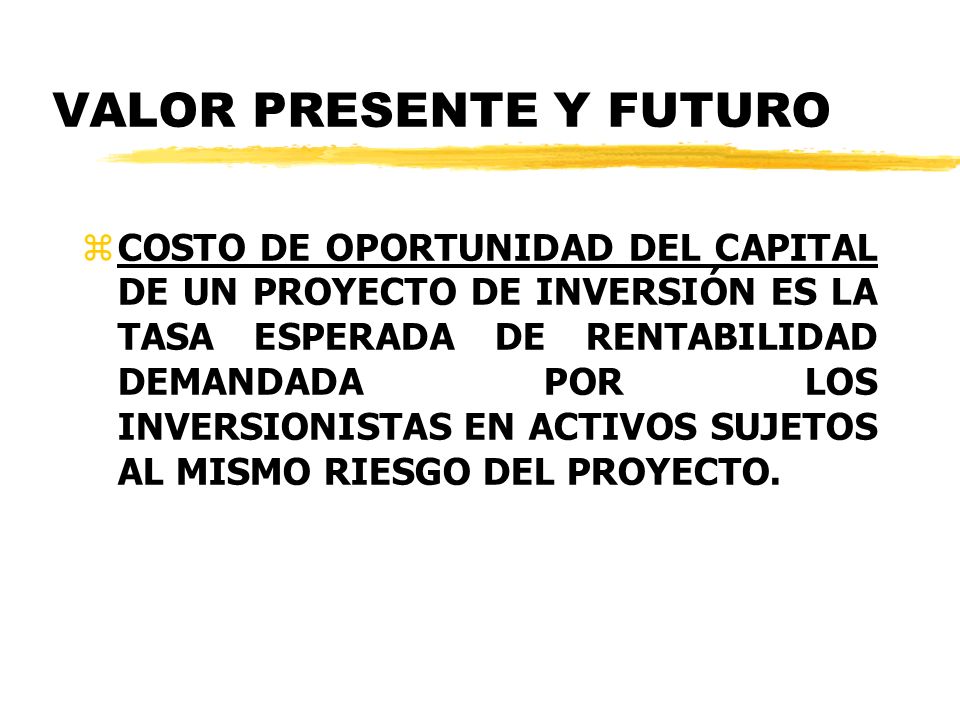 VALOR PRESENTE Y FUTURO

COSTO DE OPORTUNIDAD DEL CAPITAL DE UN PROYECTO DE INVERSIÓN ES LA TASA ESPERADA DE RENTABILIDAD DEMANDADA POR LOS INVERSIONISTAS EN ACTIVOS SUJETOS AL MISMO RIESGO DEL PROYECTO.